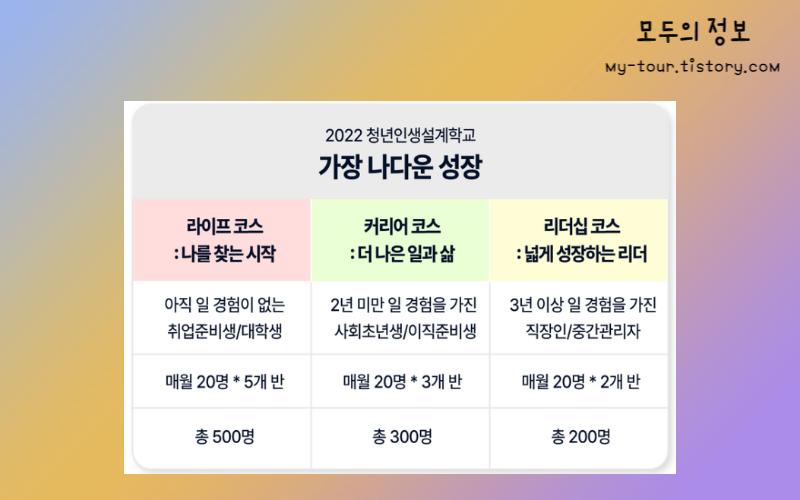 모두의 정보
my-tour.tistory.com

2022 청년인생설계학교
가장 나다운 성장

| 라이프 코스 : 나를 찾는 시작 | 커리어 코스 : 더 나은 일과 삶 | 리더십 코스 : 넓게 성장하는 리더 |
|---|---|---|
| 아직 일 경험이 없는 취업준비생/대학생 | 2년 미만 일 경험을 가진 사회초년생/이직준비생 | 3년 이상 일 경험을 가진 직장인/중간관리자 |
| 매월 20명 * 5개 반 | 매월 20명 * 3개 반 | 매월 20명 * 2개 반 |
| 총 500명 | 총 300명 | 총 200명 |